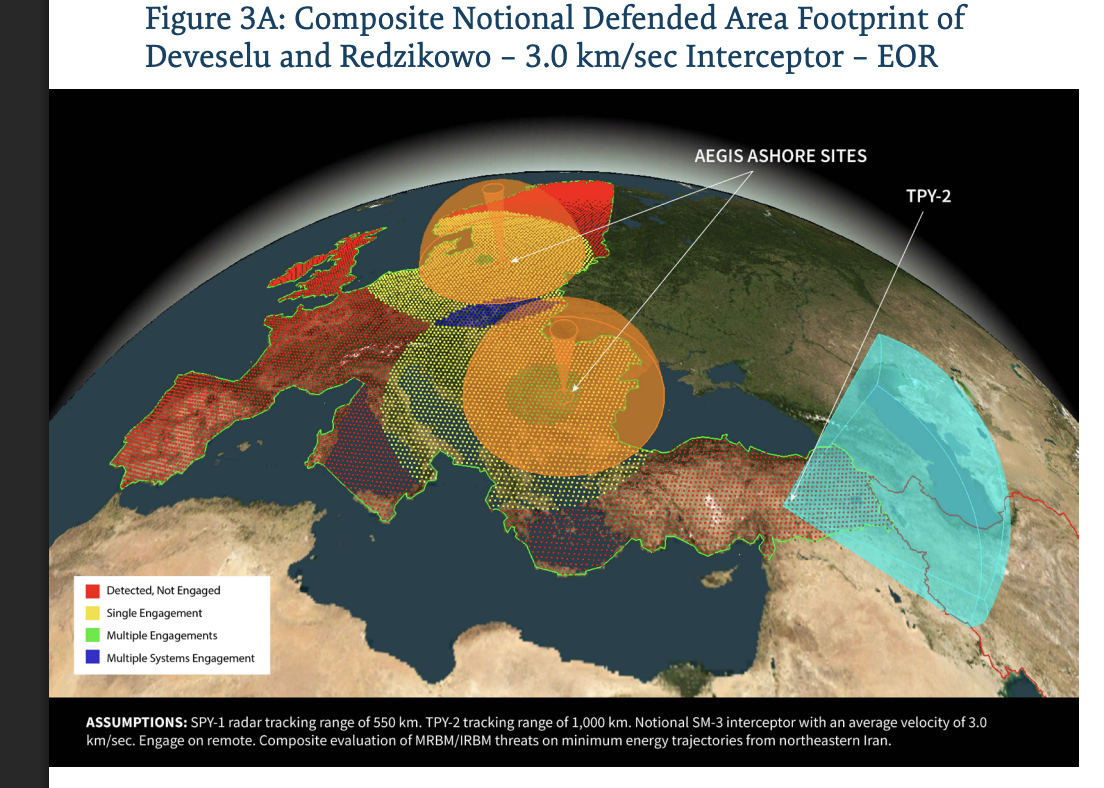 Figure 3A: Composite Notional Defended Area Footprint of Deveselu and Redzikowo – 3.0 km/sec Interceptor – EOR

AEGIS ASHORE SITES

TPY-2

Detected, Not Engaged
Single Engagement
Multiple Engagements
Multiple Systems Engagement

ASSUMPTIONS: SPY-1 radar tracking range of 550 km. TPY-2 tracking range of 1,000 km. Notional SM-3 interceptor with an average velocity of 3.0 km/sec. Engage on remote. Composite evaluation of MRBM/IRBM threats on minimum energy trajectories from northeastern Iran.